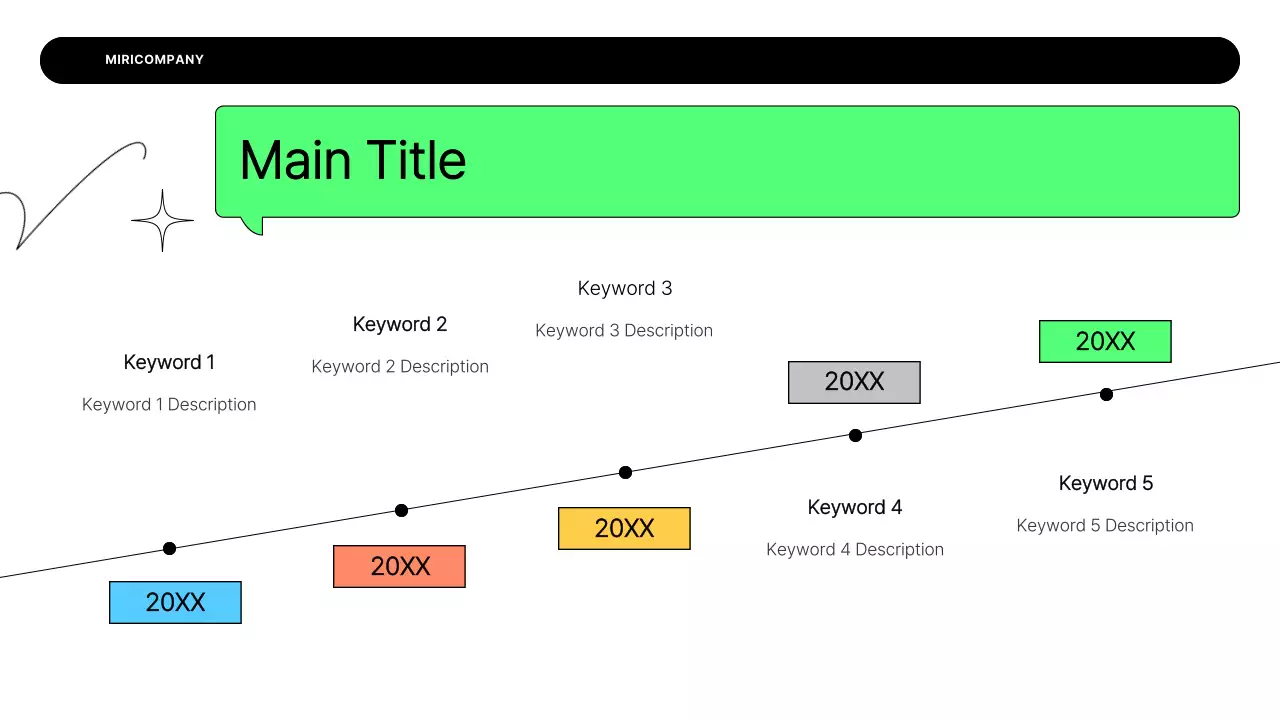 MIRICOMPANY

Main Title

Keyword 1

Keyword 1 Description

20XX

Keyword 2

Keyword 2 Description

20XX

Keyword 3

Keyword 3 Description

20XX

20XX

Keyword 4

Keyword 4 Description

20XX

Keyword 5

Keyword 5 Description